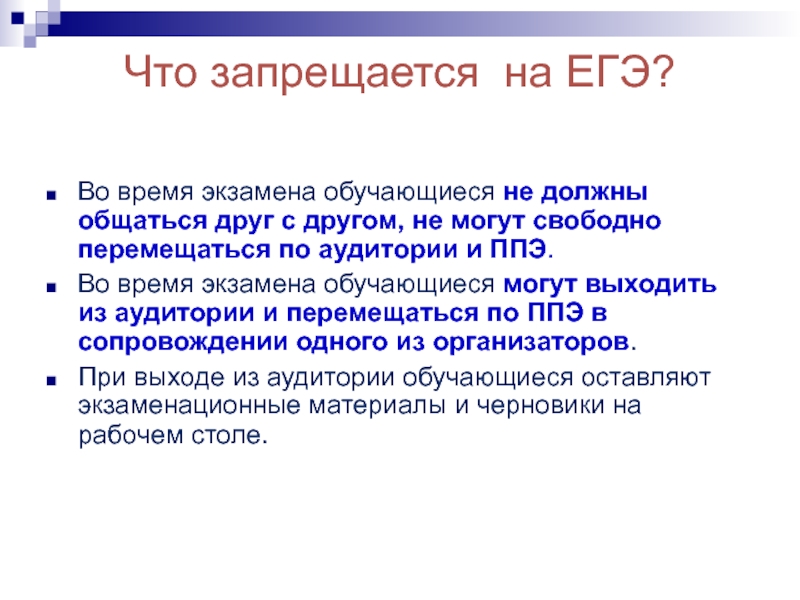 Что запрещается на ЕГЭ?

Во время экзамена обучающиеся не должны общаться друг с другом, не могут свободно перемещаться по аудитории и ППЭ.

Во время экзамена обучающиеся могут выходить из аудитории и перемещаться по ППЭ в сопровождении одного из организаторов.

При выходе из аудитории обучающиеся оставляют экзаменационные материалы и черновики на рабочем столе.